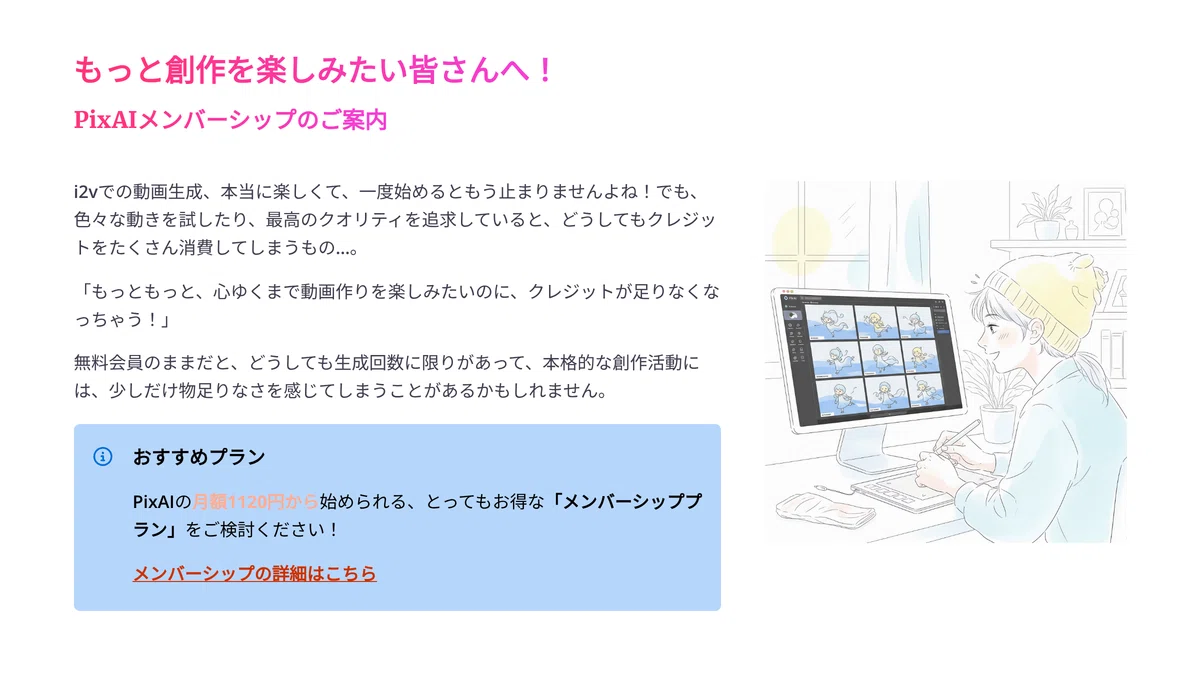 もっと創作を楽しみたい皆さんへ！

PixAIメンバーシップのご案内

i2vでの動画生成、本当に楽しくて、一度始めるともう止まりませんよね！でも、色々な動きを試したり、最高のクオリティを追求していると、どうしてもクレジットをたくさん消費してしまうもの…。

「もっともっと、心ゆくまで動画作りを楽しみたいのに、クレジットが足りなくなっちゃう！」

無料会員のままだと、どうしても生成回数に限りがあって、本格的な創作活動には、少しだけ物足りなさを感じてしまうことがあるかもしれません。

おすすめプラン

PixAIの月額1120円から始められる、とってもお得な「メンバーシッププラン」をご検討ください！

メンバーシップの詳細はこちら